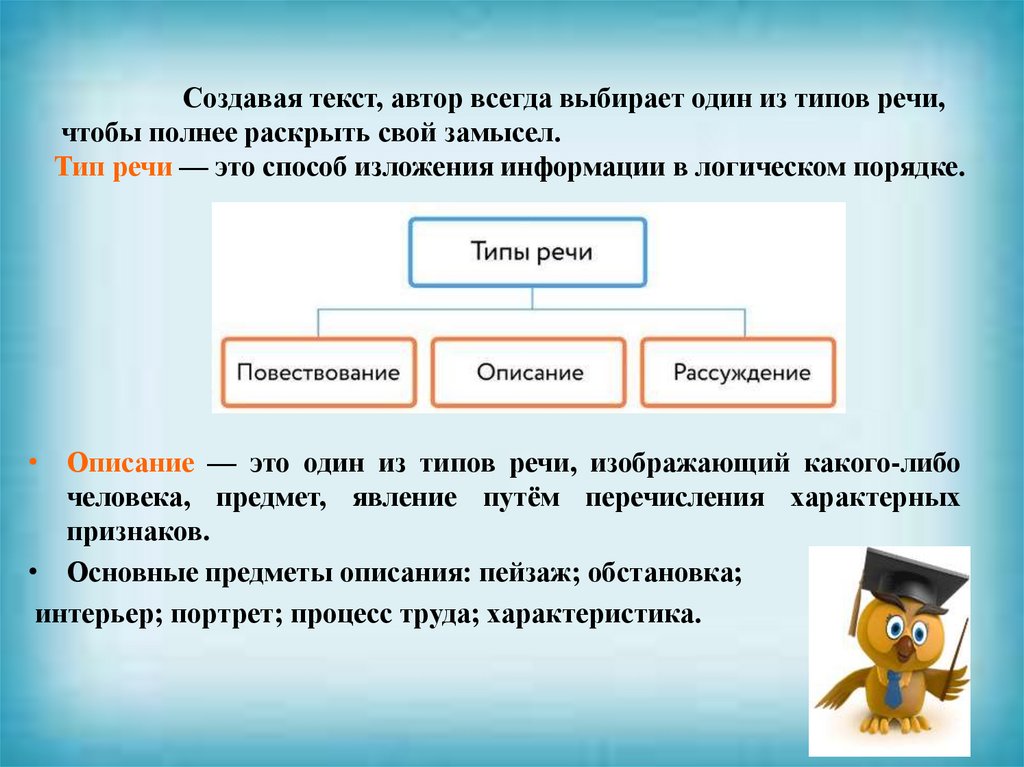 Создавая текст, автор всегда выбирает один из типов речи, чтобы полнее раскрыть свой замысел.
Тип речи — это способ изложения информации в логическом порядке.

Типы речи

Повествование

Описание

Рассуждение

• Описание — это один из типов речи, изображающий какого-либо человека, предмет, явление путём перечисления характерных признаков.

• Основные предметы описания: пейзаж; обстановка; интерьер; портрет; процесс труда; характеристика.